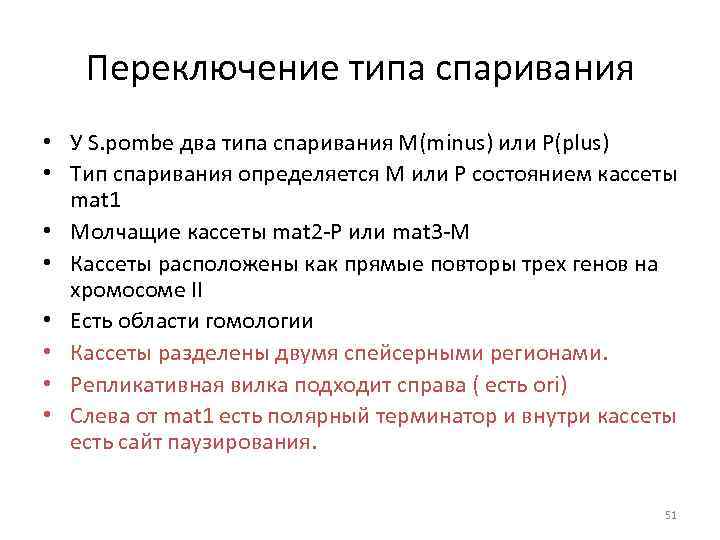 Переключение типа спаривания

• У S.pombe два типа спаривания M(minus) или P(plus)
• Тип спаривания определяется M или P состоянием кассеты mat1
• Молчащие кассеты mat2-P или mat3-M
• Кассеты расположены как прямые повторы трех генов на хромосоме II
• Есть области гомологии
• Кассеты разделены двумя спейсерными регионами.
• Репликативная вилка подходит справа ( есть ori)
• Слева от mat1 есть полярный терминатор и внутри кассеты есть сайт паузирования.

51